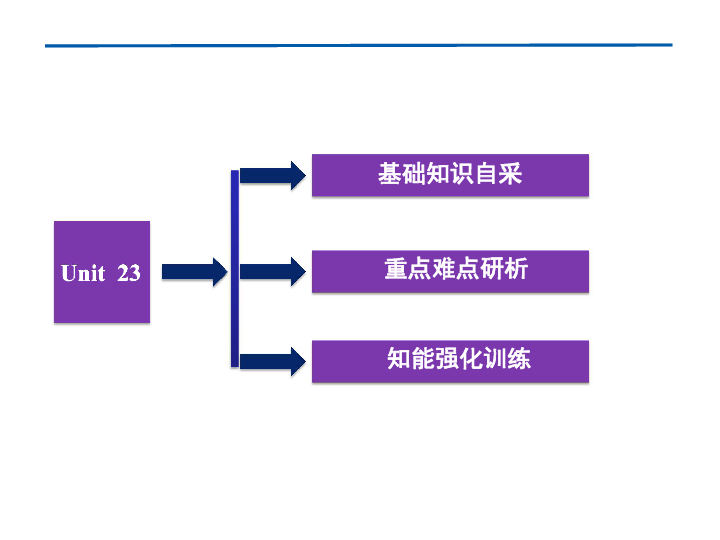 Unit 23

基础知识自采

重点难点研析

知能强化训练